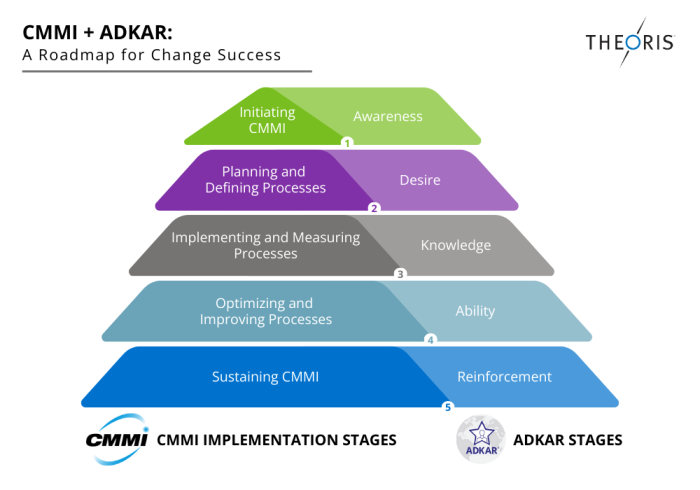 CMMI + ADKAR:
A Roadmap for Change Success

THEORIS

Initiating CMMI
Awareness
1

Planning and Defining Processes
Desire
2

Implementing and Measuring Processes
Knowledge
3

Optimizing and Improving Processes
Ability
4

Sustaining CMMI
Reinforcement
5

CMMI CMMI IMPLEMENTATION STAGES

ADKAR ADKAR STAGES